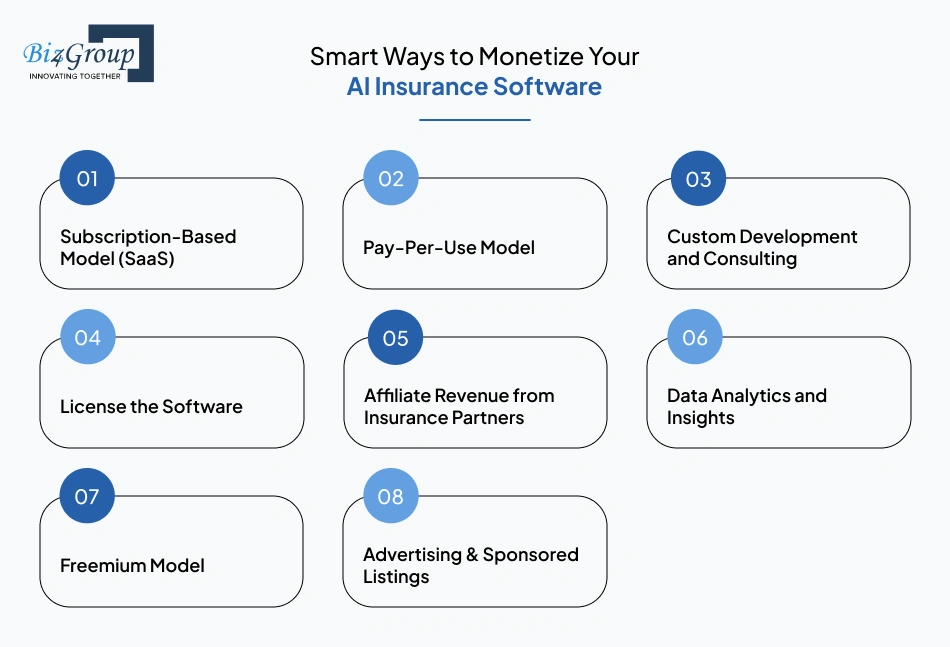 Biz4Group
INNOVATING TOGETHER

Smart Ways to Monetize Your
AI Insurance Software

01
Subscription-Based Model (SaaS)

02
Pay-Per-Use Model

03
Custom Development and Consulting

04
License the Software

05
Affiliate Revenue from Insurance Partners

06
Data Analytics and Insights

07
Freemium Model

08
Advertising & Sponsored Listings